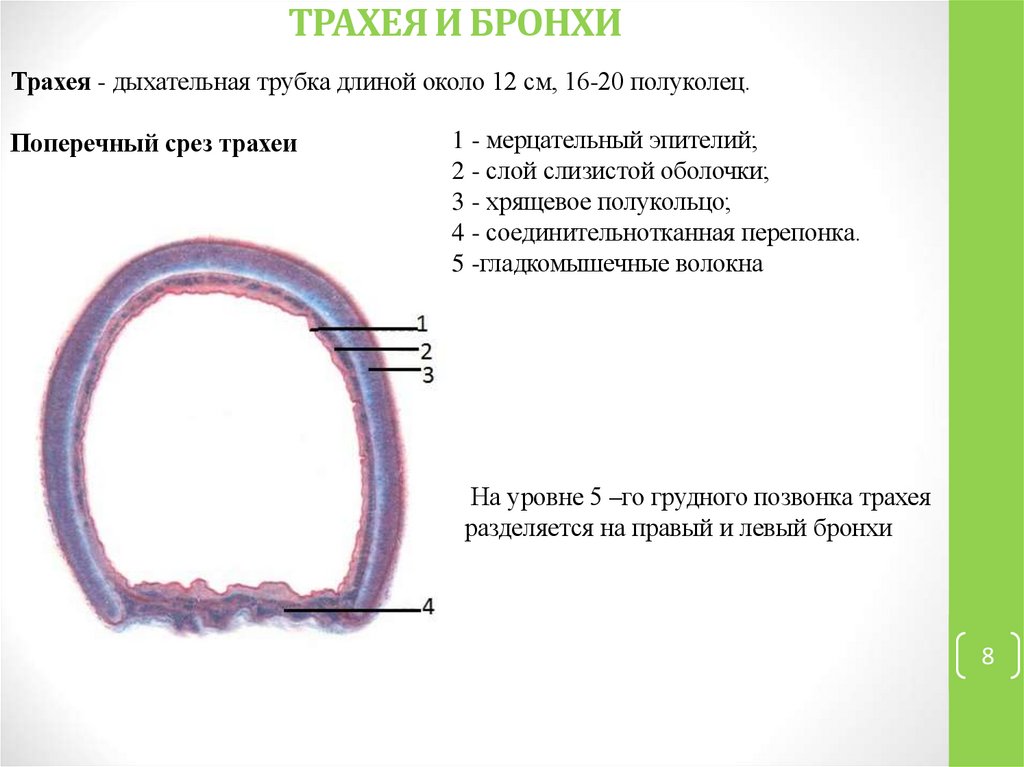 ТРАХЕЯ И БРОНХИ

Трахея - дыхательная трубка длиной около 12 см, 16-20 полуколец.

Поперечный срез трахеи

1 - мерцательный эпителий;
2 - слой слизистой оболочки;
3 - хрящевое полукольцо;
4 - соединительнотканная перепонка.
5 -гладкомышечные волокна

1
2
3
4

На уровне 5 –го грудного позвонка трахея разделяется на правый и левый бронхи

8